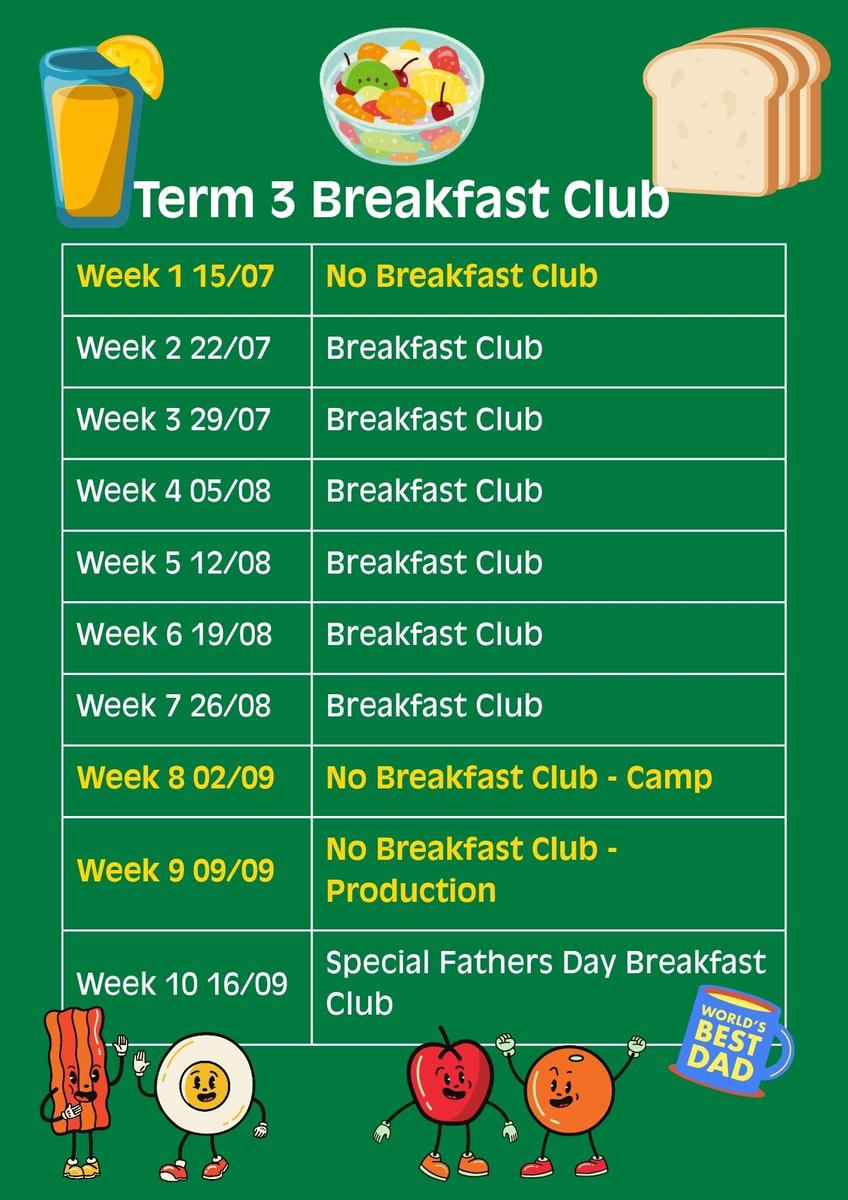 Term 3 Breakfast Club

| Week 1 15/07 | No Breakfast Club |
|---|---|
| Week 2 22/07 | Breakfast Club |
| Week 3 29/07 | Breakfast Club |
| Week 4 05/08 | Breakfast Club |
| Week 5 12/08 | Breakfast Club |
| Week 6 19/08 | Breakfast Club |
| Week 7 26/08 | Breakfast Club |
| Week 8 02/09 | No Breakfast Club - Camp |
| Week 9 09/09 | No Breakfast Club - Production |
| Week 10 16/09 | Special Fathers Day Breakfast Club |

WORLD'S BEST DAD